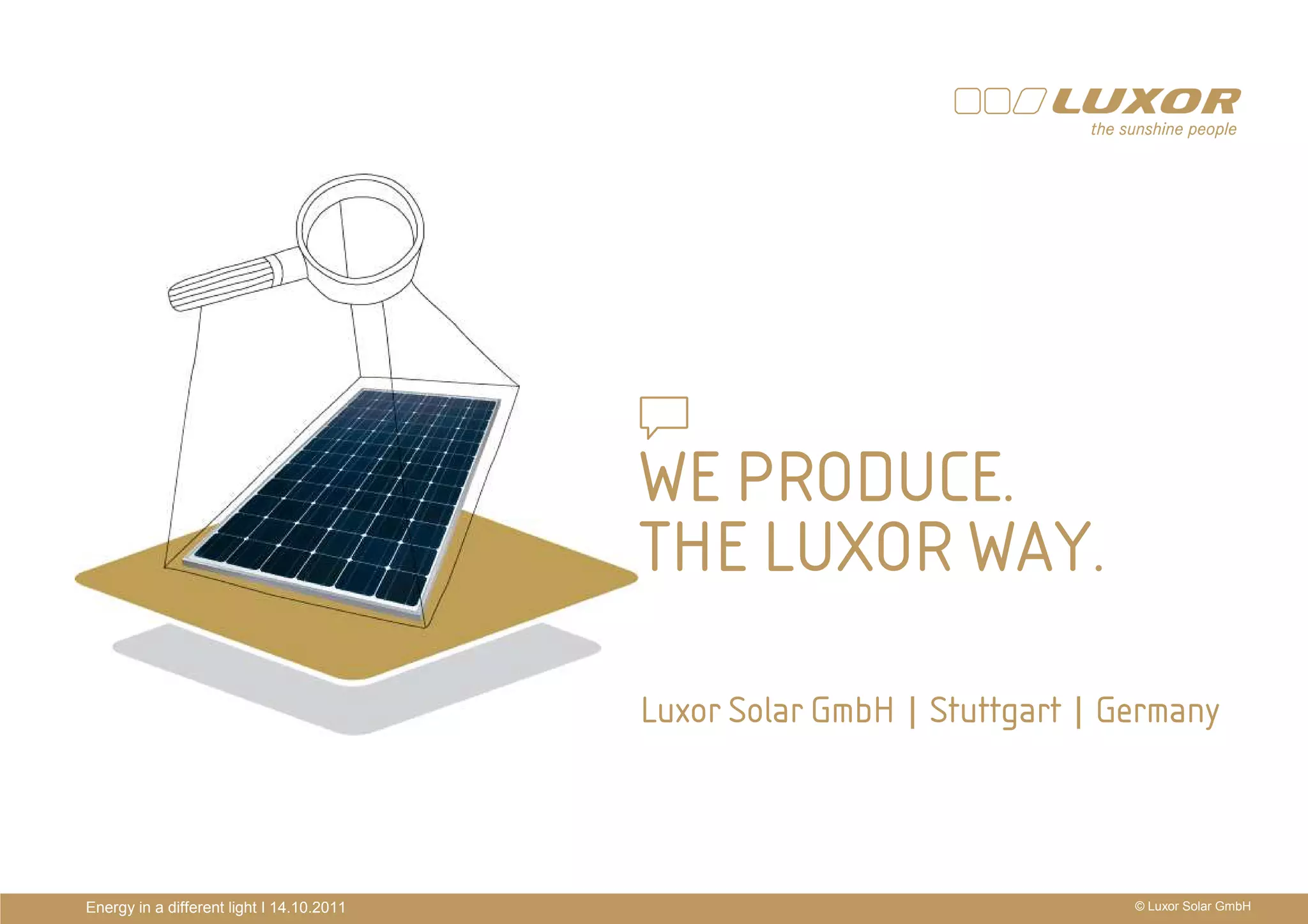 LUXOR
the sunshine people

WE PRODUCE.
THE LUXOR WAY.

Luxor Solar GmbH | Stuttgart | Germany

Energy in a different light I 14.10.2011

© Luxor Solar GmbH